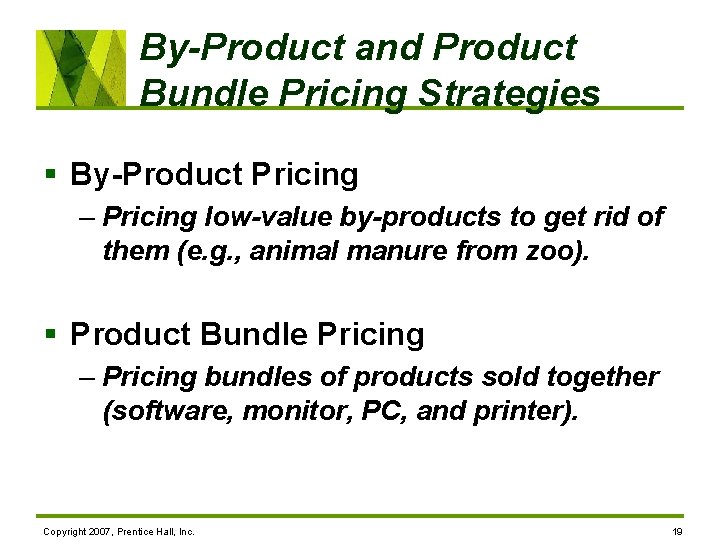 By-Product and Product Bundle Pricing Strategies

▪ By-Product Pricing
– Pricing low-value by-products to get rid of them (e.g., animal manure from zoo).

▪ Product Bundle Pricing
– Pricing bundles of products sold together (software, monitor, PC, and printer).

Copyright 2007, Prentice Hall, Inc.

19